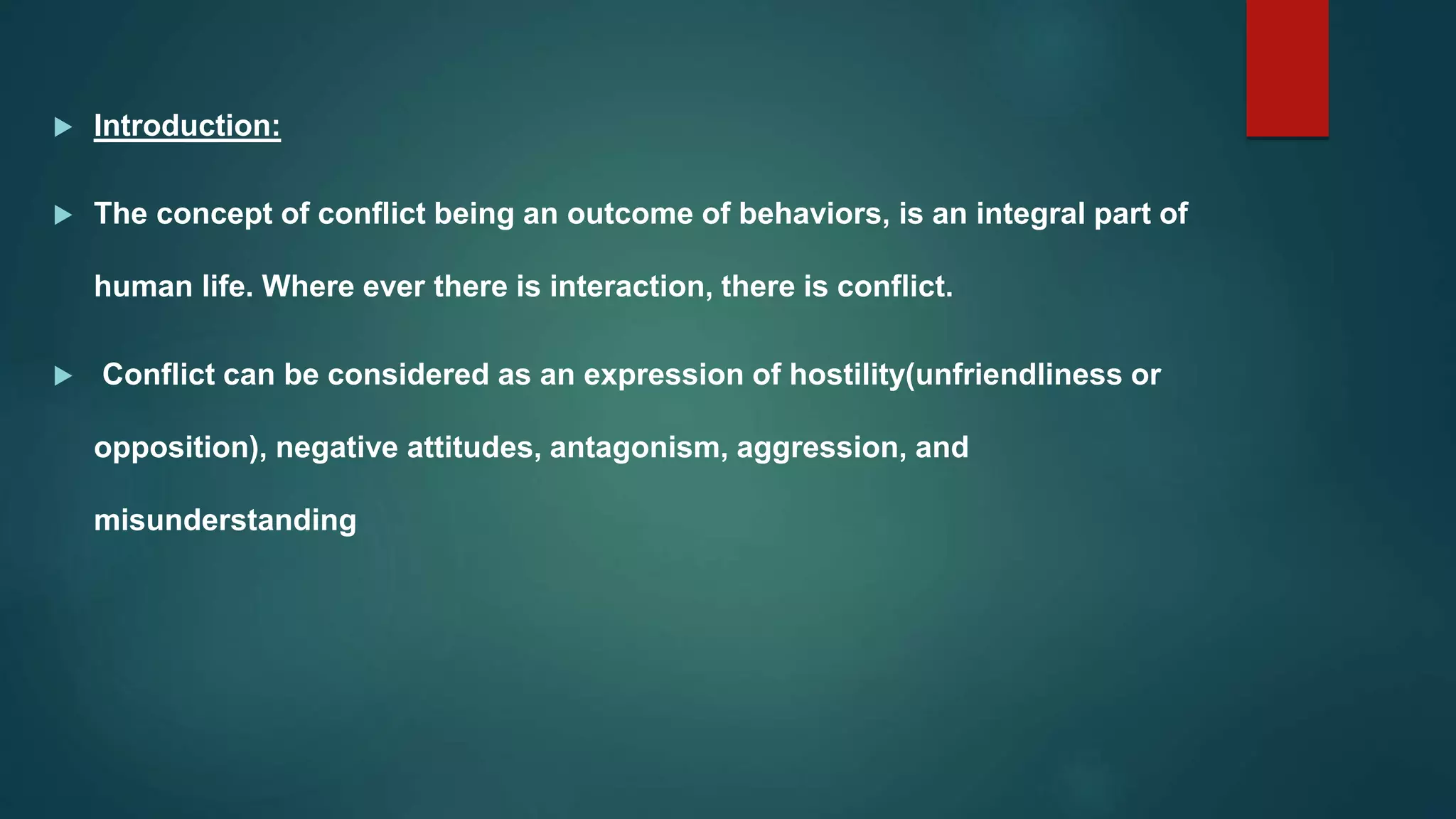 Introduction:

The concept of conflict being an outcome of behaviors, is an integral part of human life. Where ever there is interaction, there is conflict.

Conflict can be considered as an expression of hostility(unfriendliness or opposition), negative attitudes, antagonism, aggression, and misunderstanding